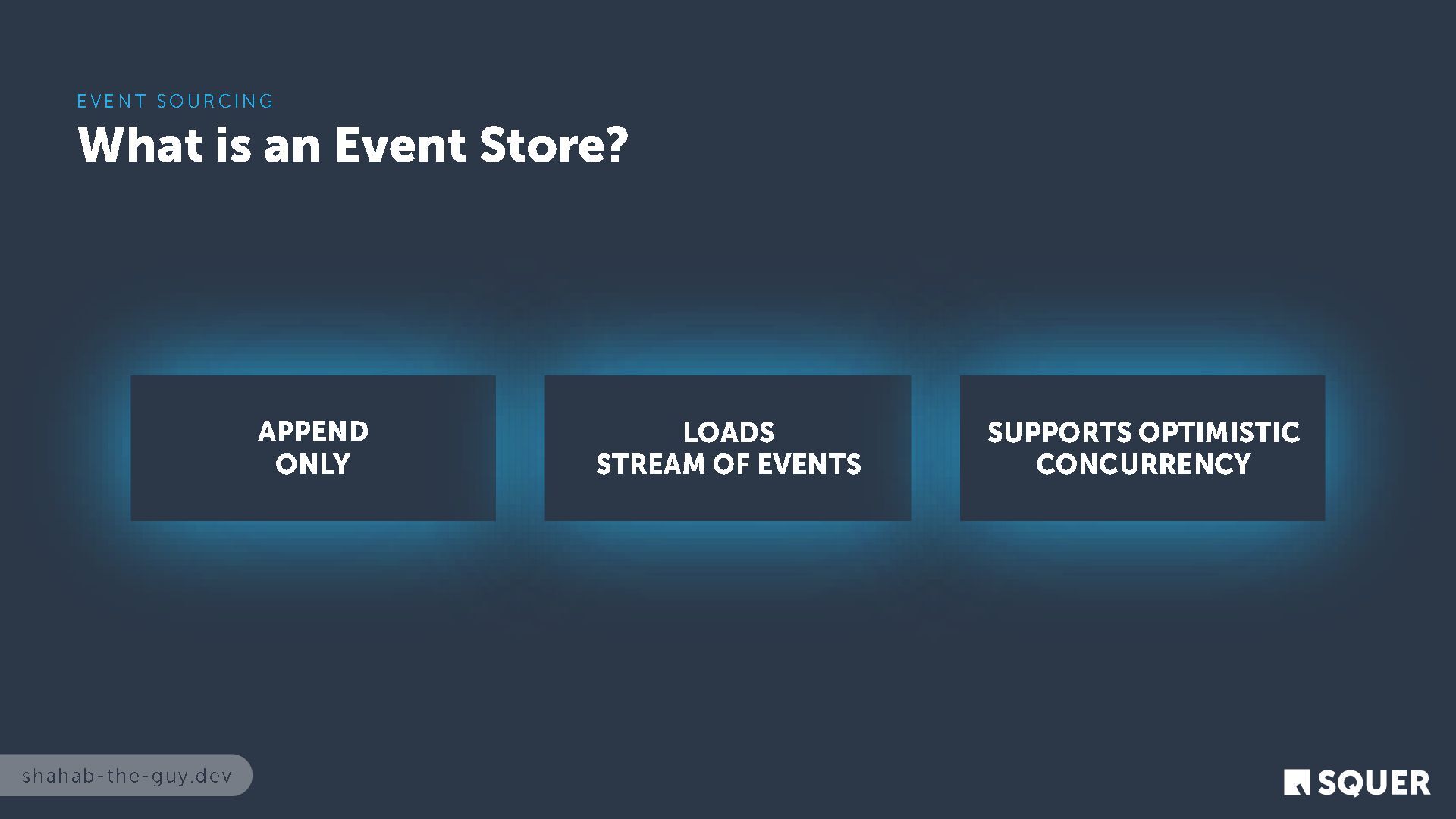 EVENT SOURCING

What is an Event Store?

APPEND ONLY

LOADS STREAM OF EVENTS

SUPPORTS OPTIMISTIC CONCURRENCY

shahab-the-guy.dev

SQUER